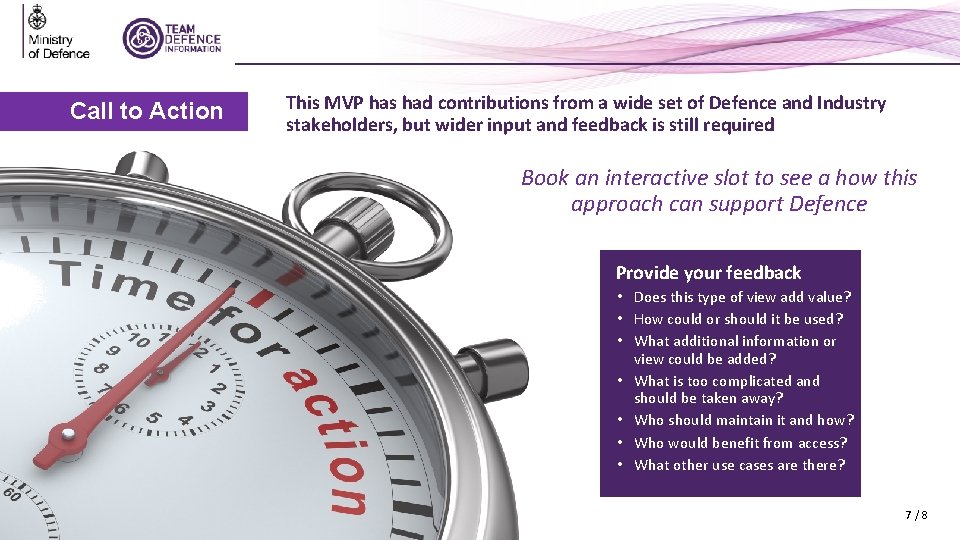 Ministry of Defence

TEAM DEFENCE INFORMATION

Call to Action

This MVP has had contributions from a wide set of Defence and Industry stakeholders, but wider input and feedback is still required

Book an interactive slot to see a how this approach can support Defence

Time for action

10 11 12 1 2 3 4 5 6 7 8 9

60

Provide your feedback
• Does this type of view add value?
• How could or should it be used?
• What additional information or view could be added?
• What is too complicated and should be taken away?
• Who should maintain it and how?
• Who would benefit from access?
• What other use cases are there?

7 / 8